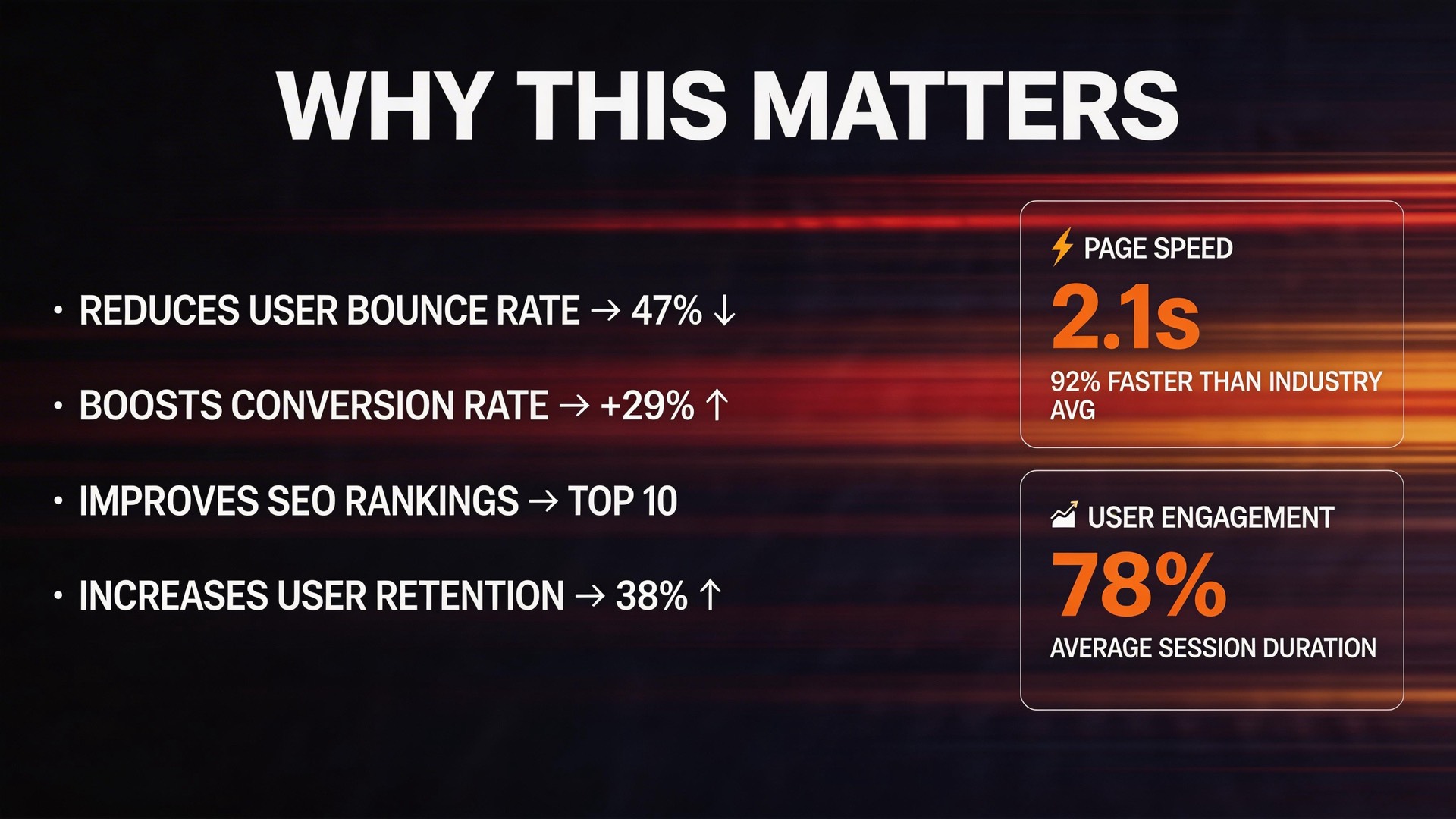 WHY THIS MATTERS

• REDUCES USER BOUNCE RATE → 47% ↓

• BOOSTS CONVERSION RATE → +29% ↑

• IMPROVES SEO RANKINGS → TOP 10

• INCREASES USER RETENTION → 38% ↑

PAGE SPEED

2.1s

92% FASTER THAN INDUSTRY AVG

USER ENGAGEMENT

78%

AVERAGE SESSION DURATION